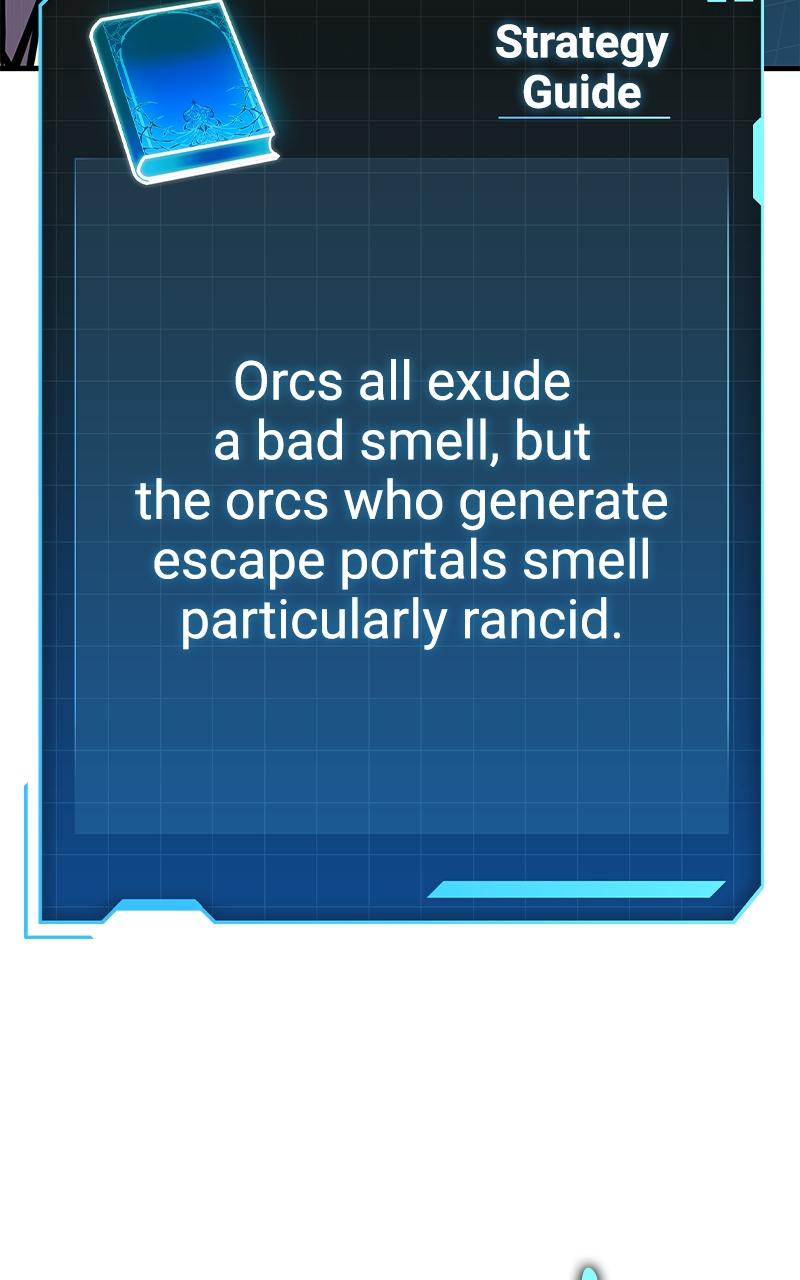 Strategy Guide

Orcs all exude a bad smell, but the orcs who generate escape portals smell particularly rancid.